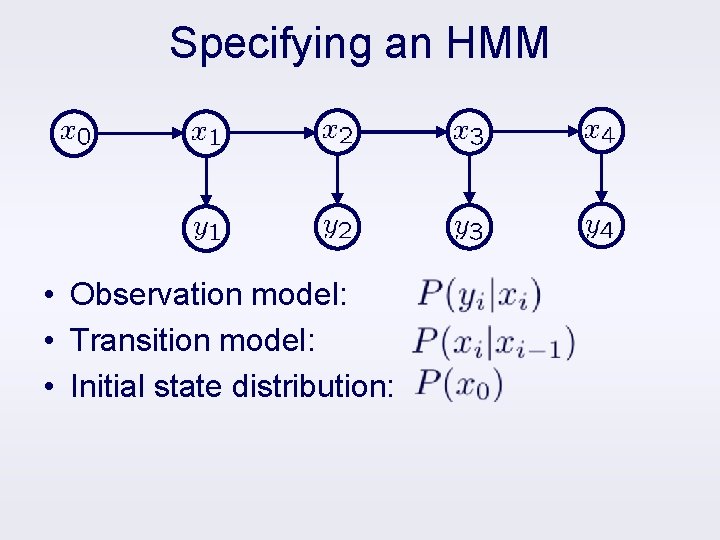 Specifying an HMM

$x_0$ $x_1$ $x_2$ $x_3$ $x_4$

$y_1$ $y_2$ $y_3$ $y_4$

• Observation model: $P(y_i|x_i)$
• Transition model: $P(x_i|x_{i-1})$
• Initial state distribution: $P(x_0)$